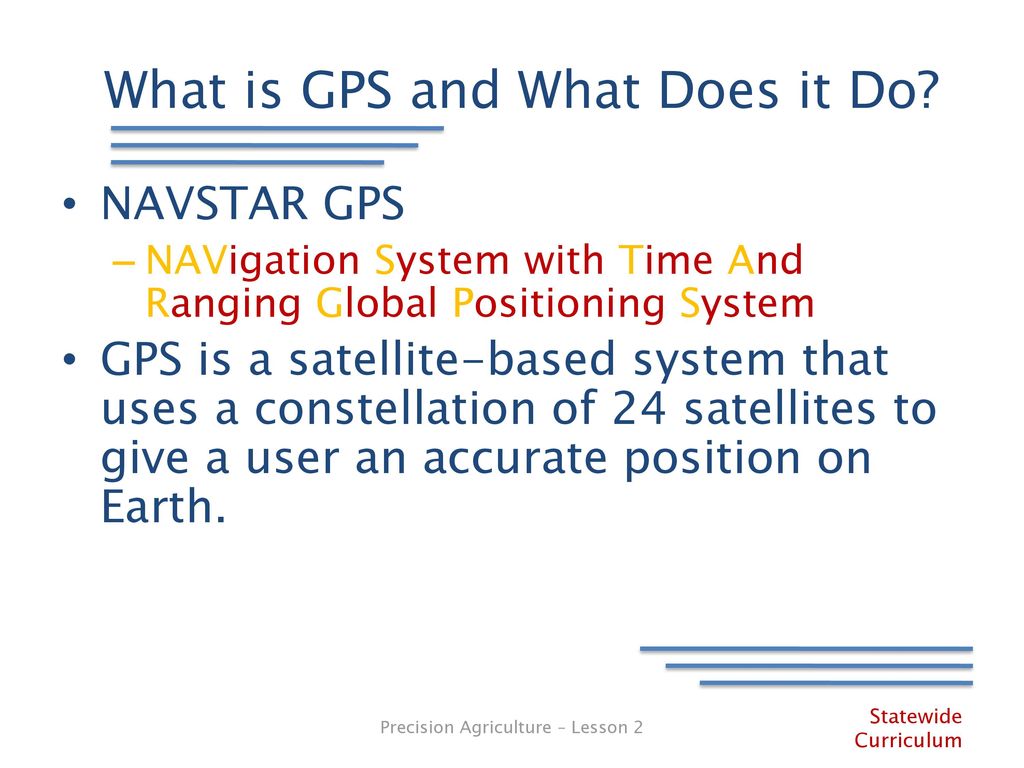 What is GPS and What Does it Do?

• NAVSTAR GPS
– NAVigation System with Time And Ranging Global Positioning System

• GPS is a satellite-based system that uses a constellation of 24 satellites to give a user an accurate position on Earth.

Precision Agriculture – Lesson 2

Statewide Curriculum